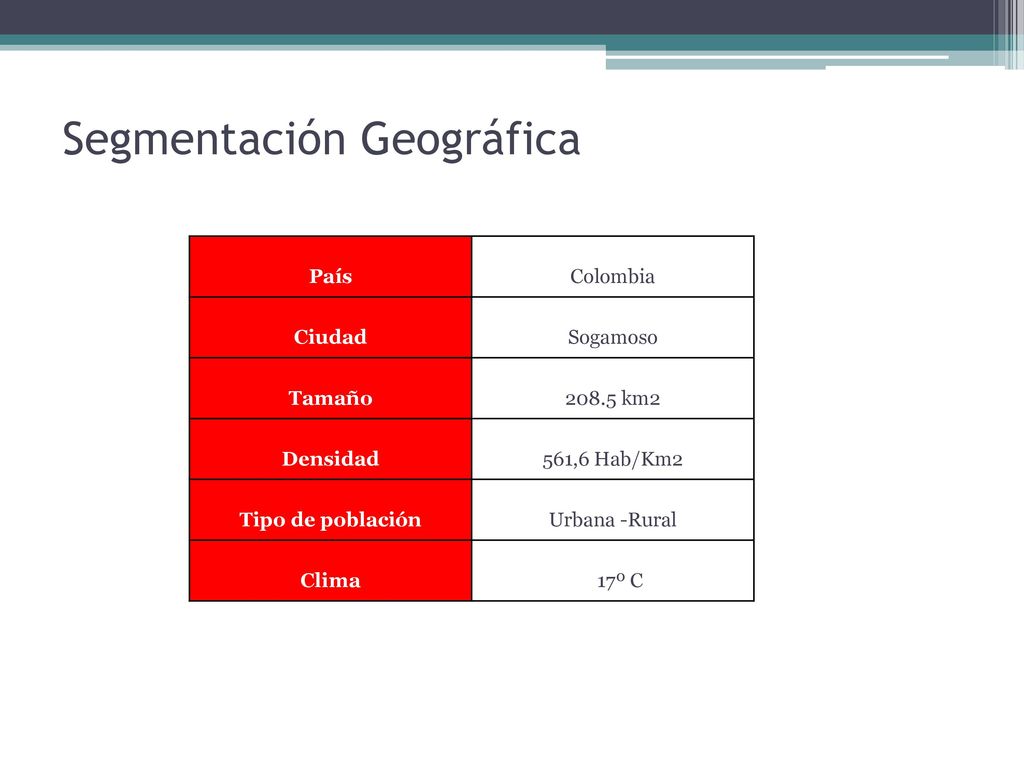 Segmentación Geográfica

| País | Colombia |
|---|---|
| Ciudad | Sogamoso |
| Tamaño | 208.5 km2 |
| Densidad | 561,6 Hab/Km2 |
| Tipo de población | Urbana -Rural |
| Clima | 17º C |